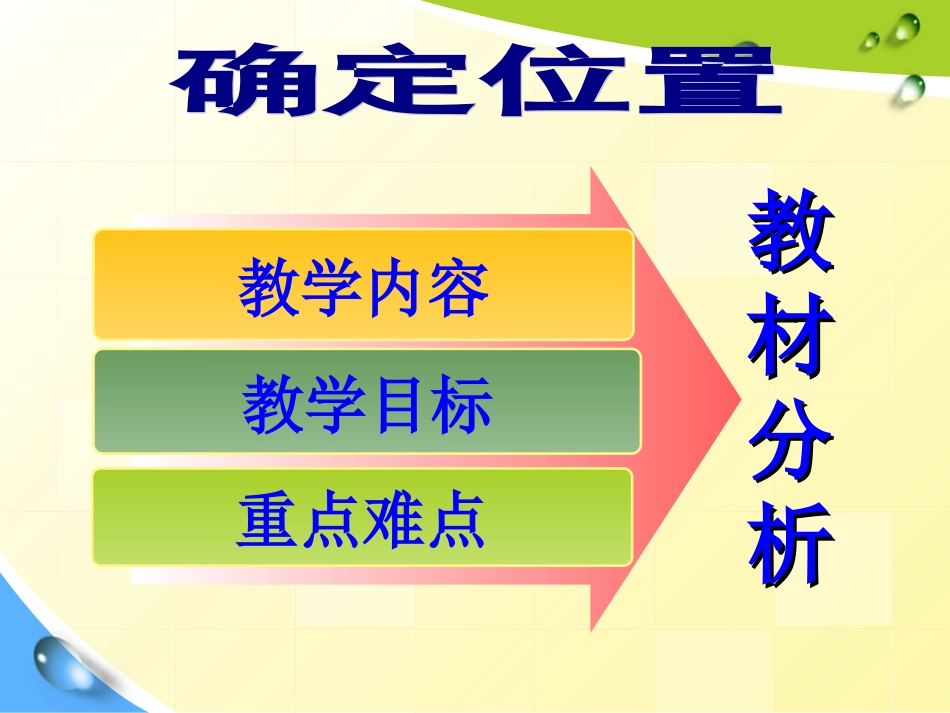 确定位置

教学内容

教学目标

重点难点

教材分析